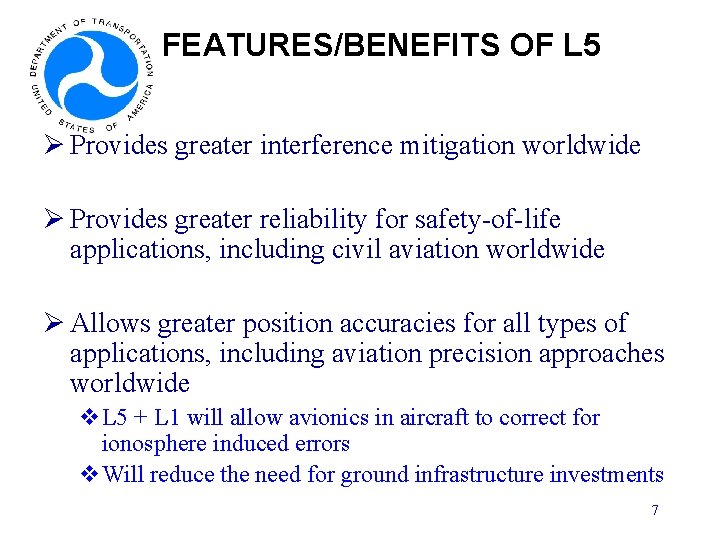 DEPARTMENT OF TRANSPORTATION UNITED STATES OF AMERICA

FEATURES/BENEFITS OF L5

➢ Provides greater interference mitigation worldwide

➢ Provides greater reliability for safety-of-life applications, including civil aviation worldwide

➢ Allows greater position accuracies for all types of applications, including aviation precision approaches worldwide

❖ L5 + L1 will allow avionics in aircraft to correct for ionosphere induced errors

❖ Will reduce the need for ground infrastructure investments

7